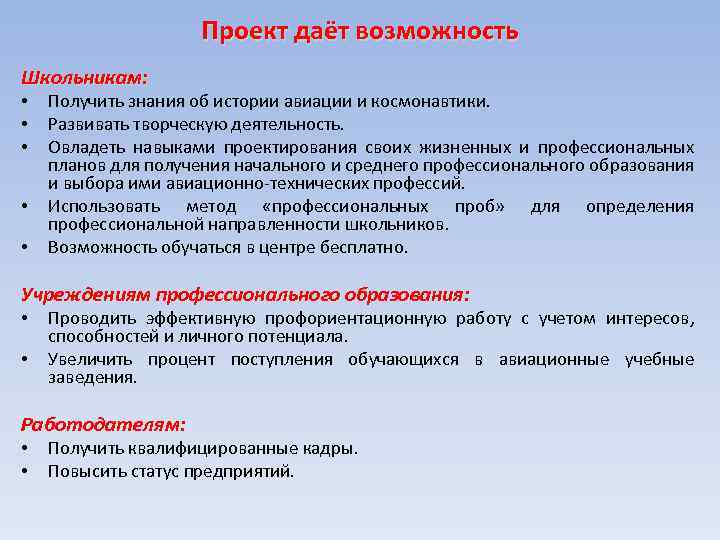 Проект даёт возможность

Школьникам:
• Получить знания об истории авиации и космонавтики.
• Развивать творческую деятельность.
• Овладеть навыками проектирования своих жизненных и профессиональных планов для получения начального и среднего профессионального образования и выбора ими авиационно-технических профессий.
• Использовать метод «профессиональных проб» для определения профессиональной направленности школьников.
• Возможность обучаться в центре бесплатно.

Учреждениям профессионального образования:
• Проводить эффективную профориентационную работу с учетом интересов, способностей и личного потенциала.
• Увеличить процент поступления обучающихся в авиационные учебные заведения.

Работодателям:
• Получить квалифицированные кадры.
• Повысить статус предприятий.